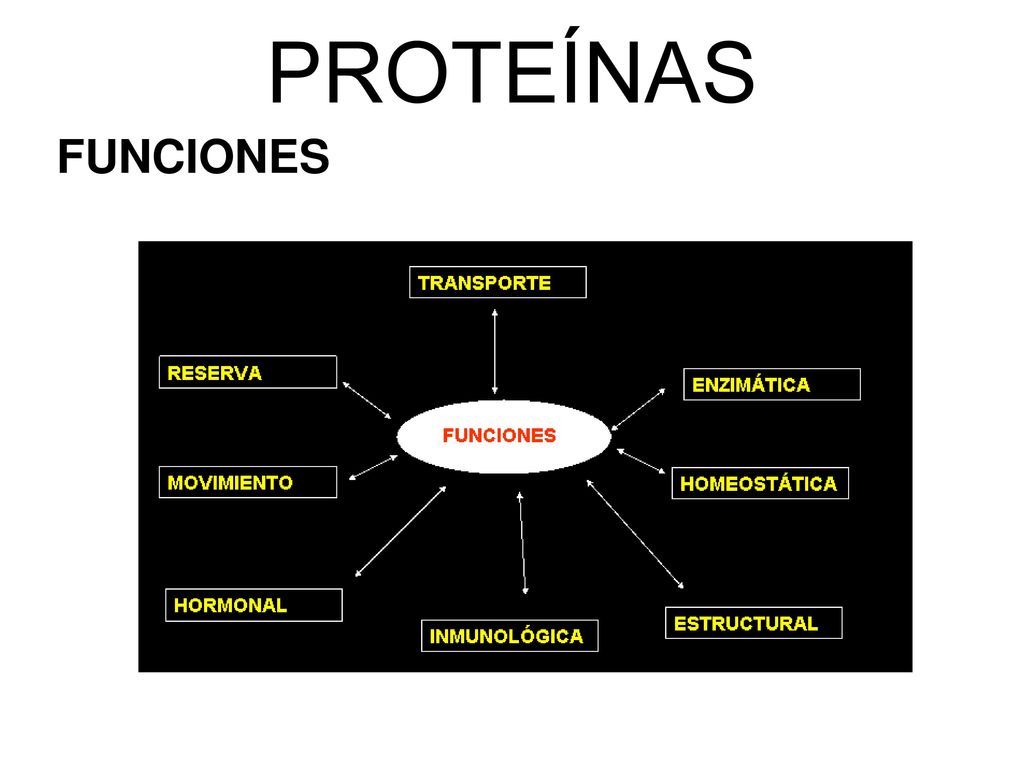 PROTEÍNAS

FUNCIONES

TRANSPORTE

RESERVA

ENZIMÁTICA

FUNCIONES

MOVIMIENTO

HOMEOSTÁTICA

HORMONAL

INMUNOLÓGICA

ESTRUCTURAL